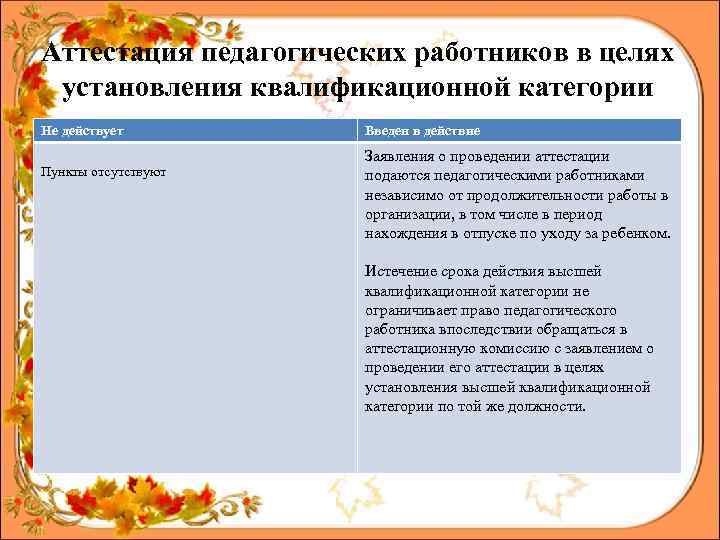 Аттестация педагогических работников в целях установления квалификационной категории

| Не действует | Введен в действие |
|---|---|
| Пункты отсутствуют | Заявления о проведении аттестации подаются педагогическими работниками независимо от продолжительности работы в организации, в том числе в период нахождения в отпуске по уходу за ребенком.<br><br>Истечение срока действия высшей квалификационной категории не ограничивает право педагогического работника впоследствии обращаться в аттестационную комиссию с заявлением о проведении его аттестации в целях установления высшей квалификационной категории по той же должности. |